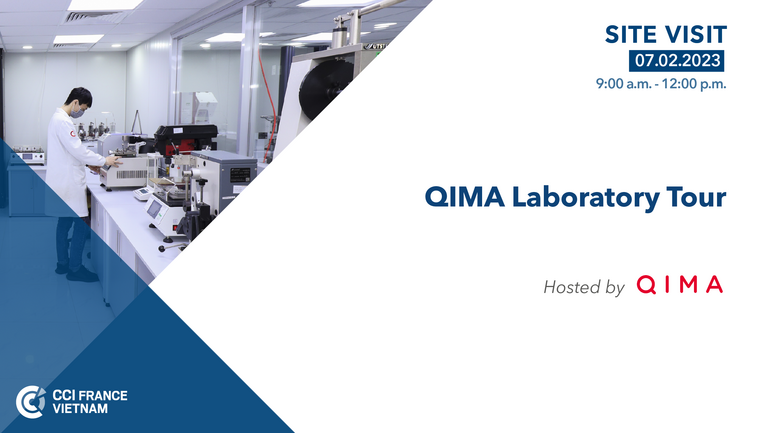 SITE VISIT
07.02.2023
9:00 a.m. - 12:00 p.m.

QIMA Laboratory Tour

Hosted by QIMA

CCI FRANCE VIETNAM